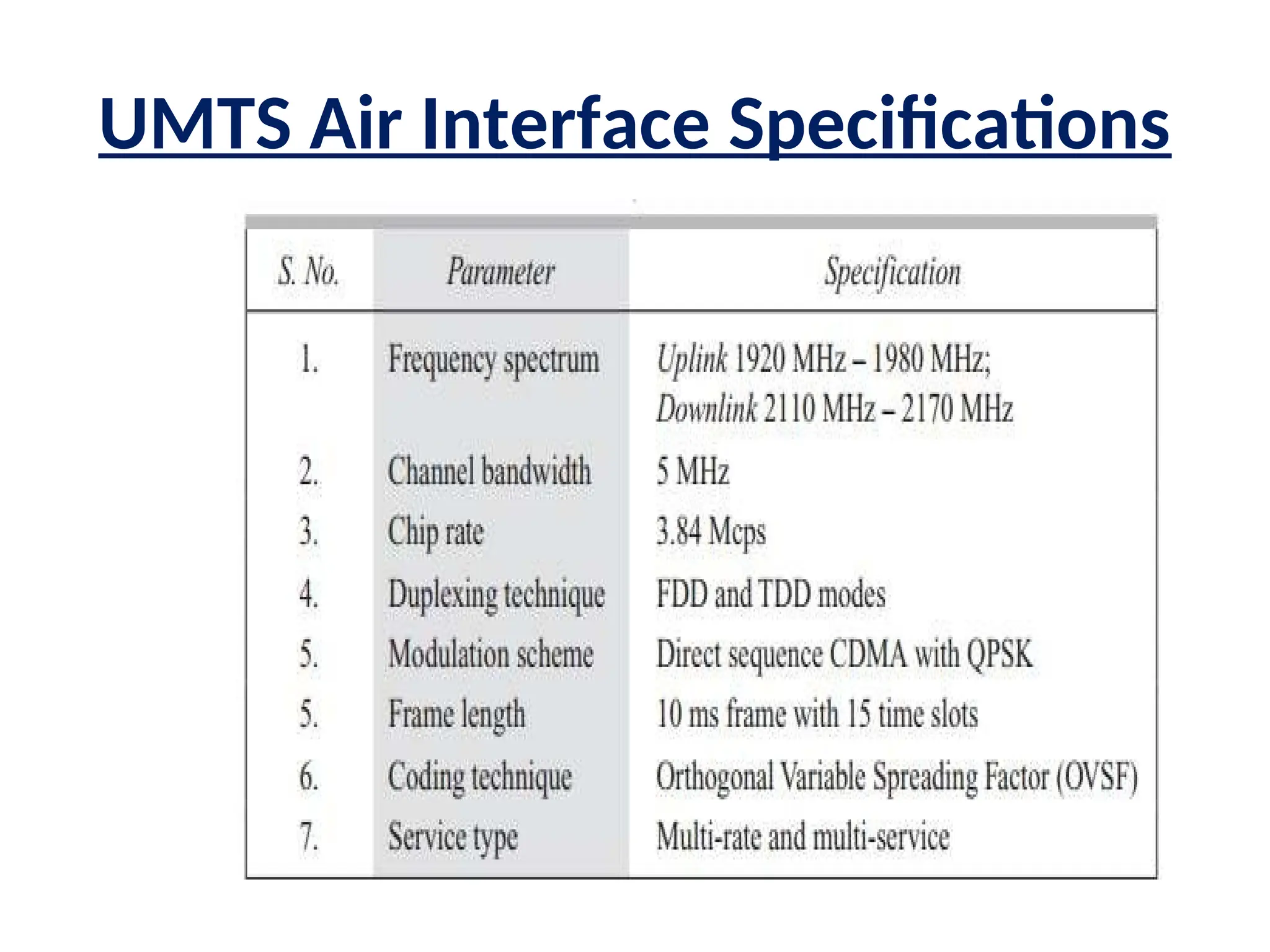 UMTS Air Interface Specifications

| S. No. | Parameter | Specification |
|---|---|---|
| 1. | Frequency spectrum | Uplink 1920 MHz – 1980 MHz; Downlink 2110 MHz – 2170 MHz |
| 2. | Channel bandwidth | 5 MHz |
| 3. | Chip rate | 3.84 Mcps |
| 4. | Duplexing technique | FDD and TDD modes |
| 5. | Modulation scheme | Direct sequence CDMA with QPSK |
| 5. | Frame length | 10 ms frame with 15 time slots |
| 6. | Coding technique | Orthogonal Variable Spreading Factor (OVSF) |
| 7. | Service type | Multi-rate and multi-service |